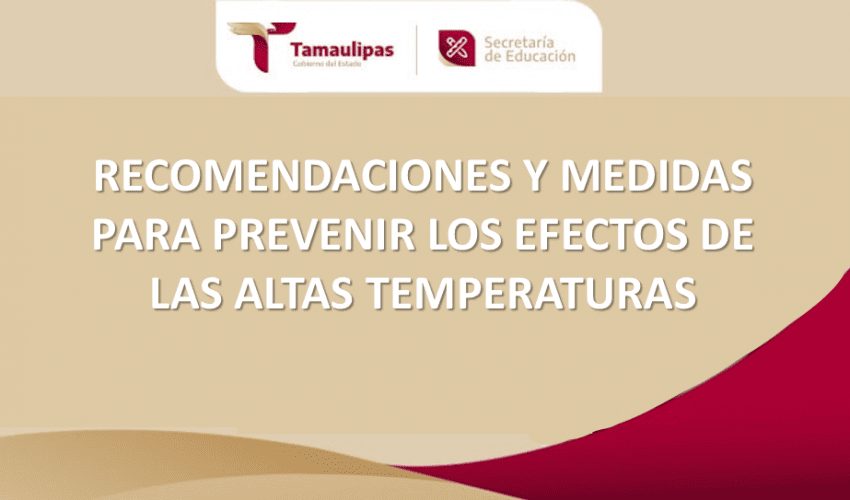 Tamaulipas
Gobierno del Estado

Secretaría de Educación

RECOMENDACIONES Y MEDIDAS PARA PREVENIR LOS EFECTOS DE LAS ALTAS TEMPERATURAS